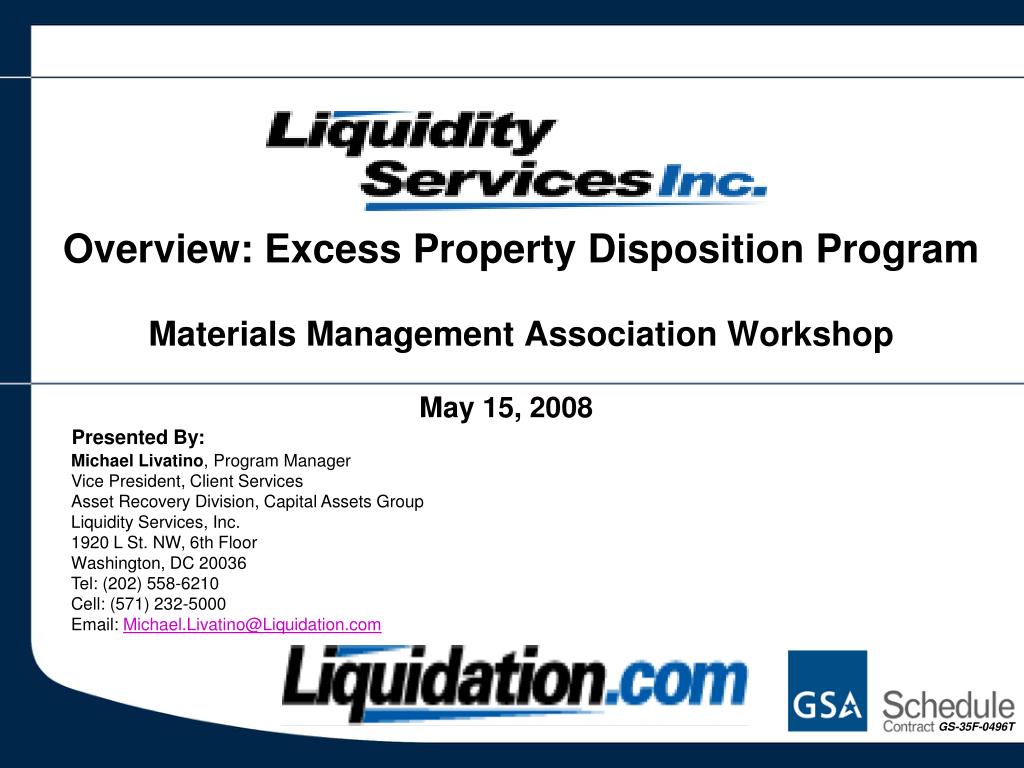 Liquidity Services Inc.

Overview: Excess Property Disposition Program

Materials Management Association Workshop

May 15, 2008

Presented By:
Michael Livatino, Program Manager
Vice President, Client Services
Asset Recovery Division, Capital Assets Group
Liquidity Services, Inc.
1920 L St. NW, 6th Floor
Washington, DC 20036
Tel: (202) 558-6210
Cell: (571) 232-5000
Email: Michael.Livatino@Liquidation.com

Liquidation.com

GSA Schedule Contract GS-35F-0496T